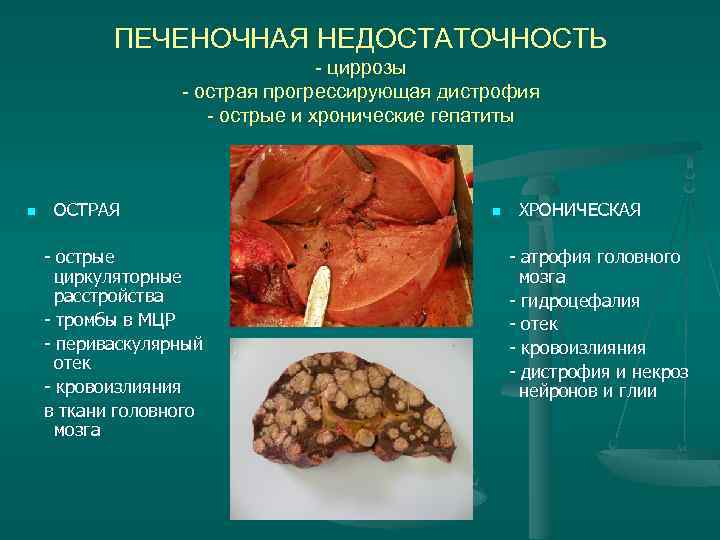 ПЕЧЕНОЧНАЯ НЕДОСТАТОЧНОСТЬ
- циррозы
- острая прогрессирующая дистрофия
- острые и хронические гепатиты

ОСТРАЯ

- острые циркуляторные расстройства
- тромбы в МЦР
- периваскулярный отек
- кровоизлияния
в ткани головного мозга

ХРОНИЧЕСКАЯ

- атрофия головного мозга
- гидроцефалия
- отек
- кровоизлияния
- дистрофия и некроз нейронов и глии